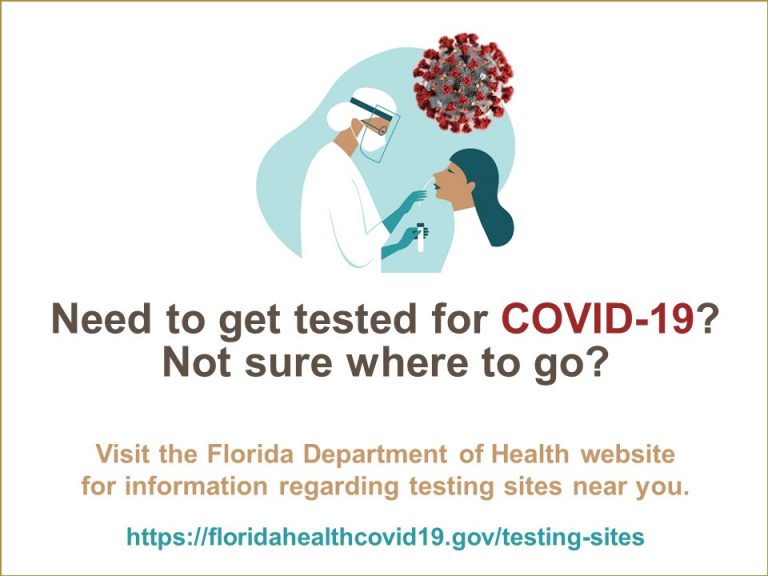 Need to get tested for COVID-19?
Not sure where to go?

Visit the Florida Department of Health website for information regarding testing sites near you.

https://floridahealthcovid19.gov/testing-sites